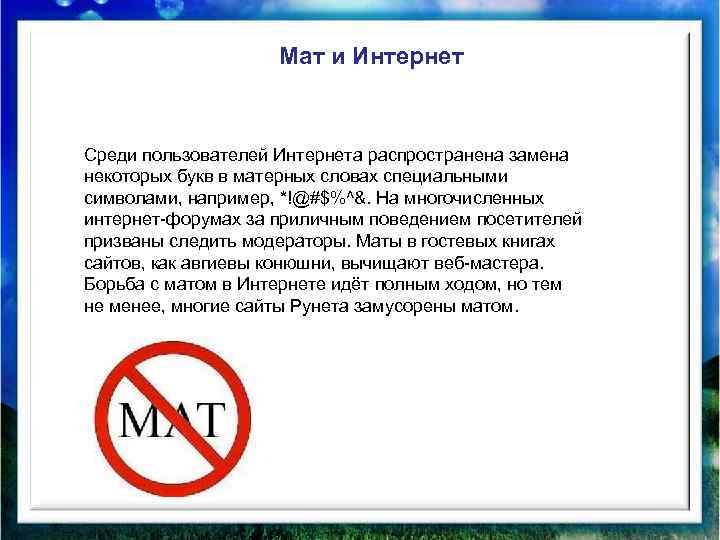 Мат и Интернет

Среди пользователей Интернета распространена замена некоторых букв в матерных словах специальными символами, например, *!@#$%^&. На многочисленных интернет-форумах за приличным поведением посетителей призваны следить модераторы. Маты в гостевых книгах сайтов, как авгиевы конюшни, вычищают веб-мастера. Борьба с матом в Интернете идёт полным ходом, но тем не менее, многие сайты Рунета замусорены матом.

МАТ